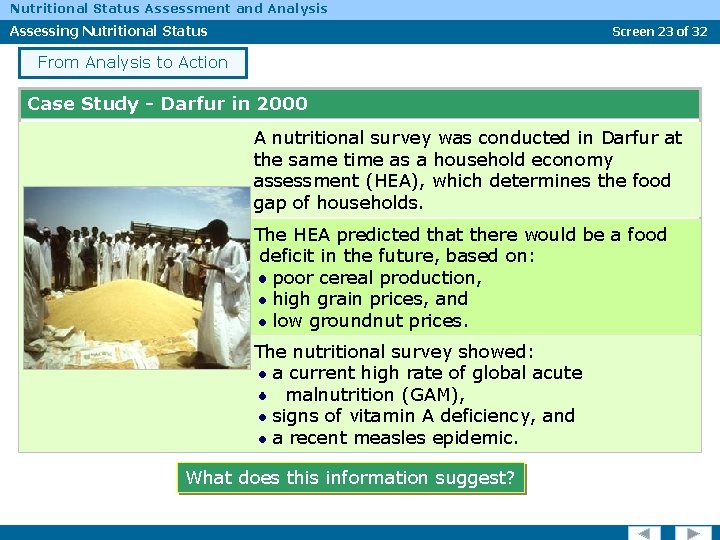 Nutritional Status Assessment and Analysis

Assessing Nutritional Status

Screen 23 of 32

From Analysis to Action

Case Study - Darfur in 2000

A nutritional survey was conducted in Darfur at the same time as a household economy assessment (HEA), which determines the food gap of households.

The HEA predicted that there would be a food deficit in the future, based on:
• poor cereal production,
• high grain prices, and
• low groundnut prices.

The nutritional survey showed:
• a current high rate of global acute
• malnutrition (GAM),
• signs of vitamin A deficiency, and
• a recent measles epidemic.

What does this information suggest?